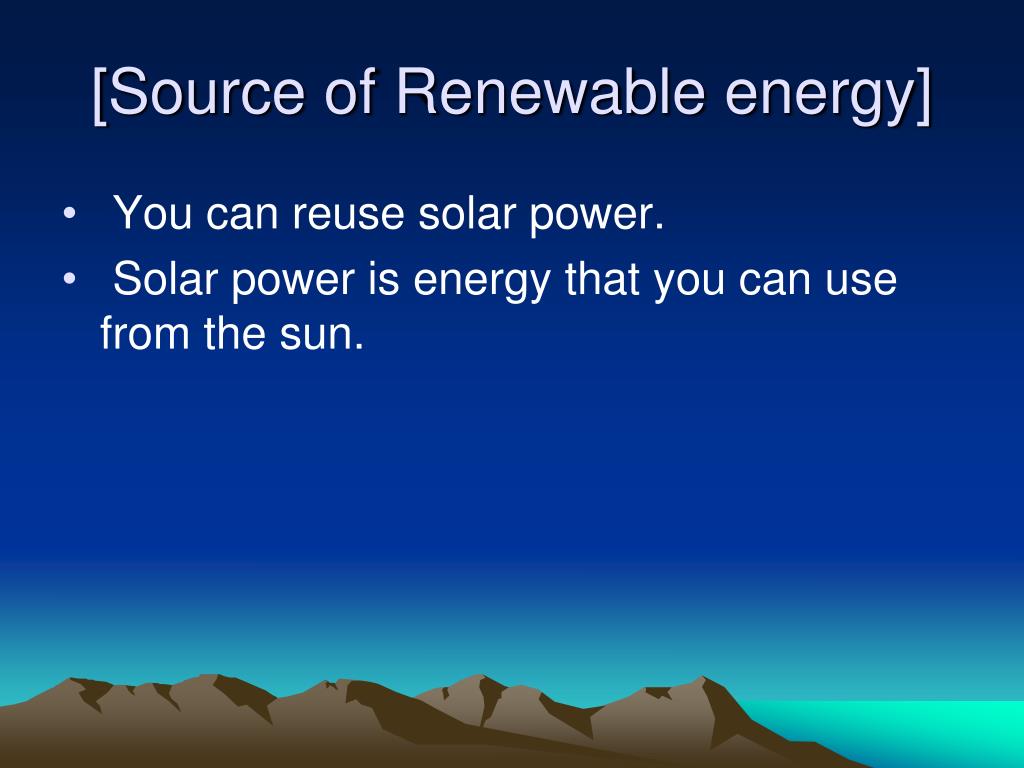 [Source of Renewable energy]

• You can reuse solar power.
• Solar power is energy that you can use from the sun.